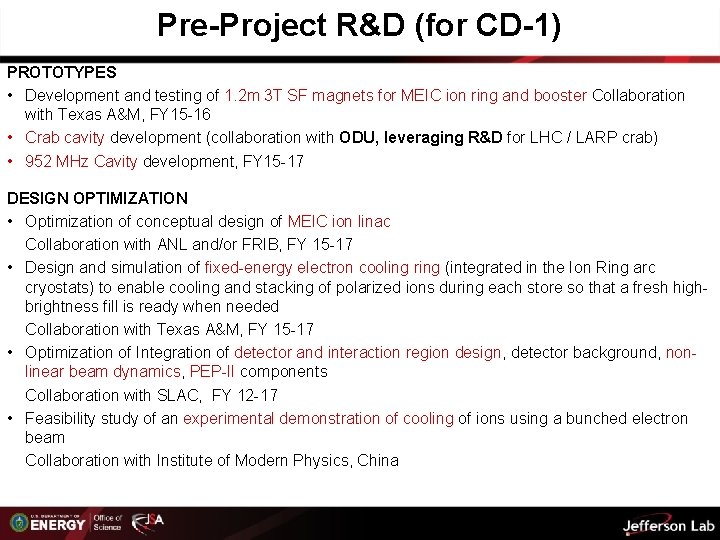 Pre-Project R&D (for CD-1)

PROTOTYPES

• Development and testing of 1.2m 3T SF magnets for MEIC ion ring and booster Collaboration with Texas A&M, FY15-16
• Crab cavity development (collaboration with ODU, leveraging R&D for LHC / LARP crab)
• 952 MHz Cavity development, FY15-17

DESIGN OPTIMIZATION

• Optimization of conceptual design of MEIC ion linac
Collaboration with ANL and/or FRIB, FY 15-17
• Design and simulation of fixed-energy electron cooling ring (integrated in the Ion Ring arc cryostats) to enable cooling and stacking of polarized ions during each store so that a fresh high-brightness fill is ready when needed
Collaboration with Texas A&M, FY 15-17
• Optimization of Integration of detector and interaction region design, detector background, non-linear beam dynamics, PEP-II components
Collaboration with SLAC, FY 12-17
• Feasibility study of an experimental demonstration of cooling of ions using a bunched electron beam
Collaboration with Institute of Modern Physics, China

U.S. DEPARTMENT OF ENERGY Office of Science JSA

Jefferson Lab